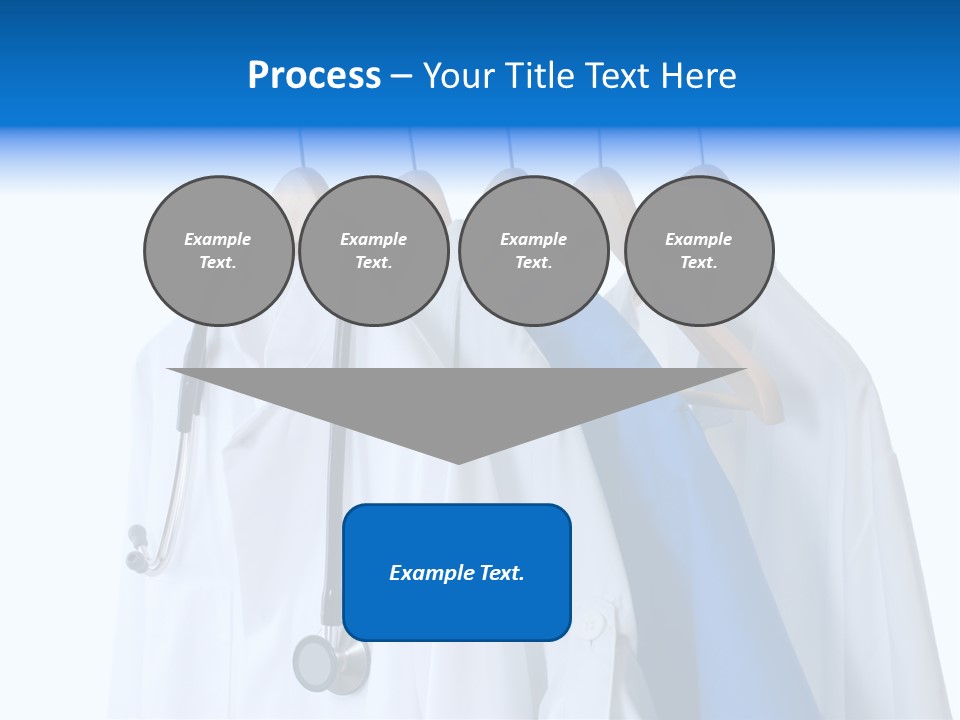 Process – Your Title Text Here

Example Text.

Example Text.

Example Text.

Example Text.

Example Text.